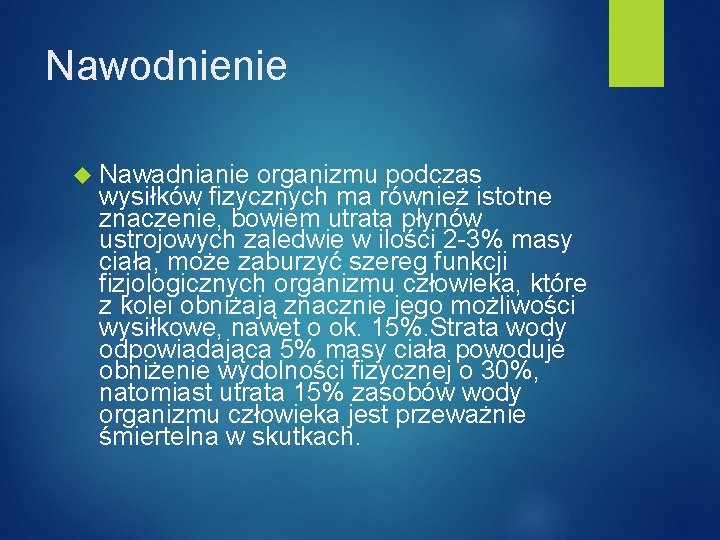 Nawodnienie

Nawadnianie organizmu podczas wysiłków fizycznych ma również istotne znaczenie, bowiem utrata płynów ustrojowych zaledwie w ilości 2-3% masy ciała, może zaburzyć szereg funkcji fizjologicznych organizmu człowieka, które z kolei obniżają znacznie jego możliwości wysiłkowe, nawet o ok. 15%.Strata wody odpowiadająca 5% masy ciała powoduje obniżenie wydolności fizycznej o 30%, natomiast utrata 15% zasobów wody organizmu człowieka jest przeważnie śmiertelna w skutkach.